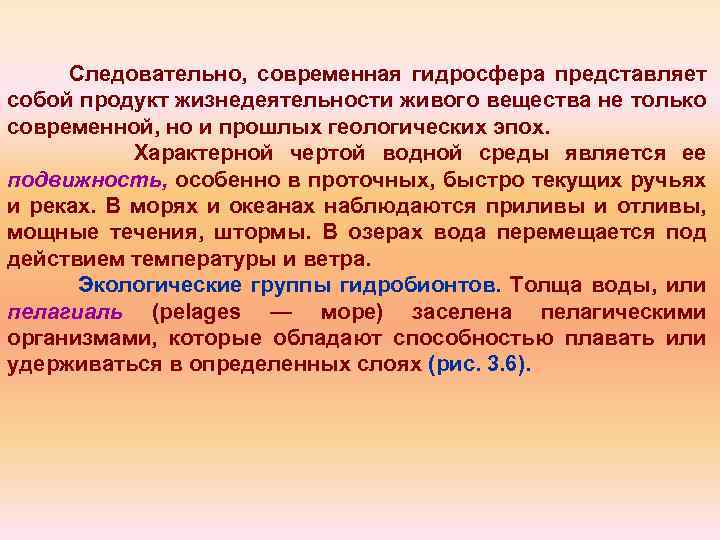 Следовательно, современная гидросфера представляет собой продукт жизнедеятельности живого вещества не только современной, но и прошлых геологических эпох.

Характерной чертой водной среды является ее подвижность, особенно в проточных, быстро текущих ручьях и реках. В морях и океанах наблюдаются приливы и отливы, мощные течения, штормы. В озерах вода перемещается под действием температуры и ветра.

Экологические группы гидробионтов. Толща воды, или пелагиаль (pelages — море) заселена пелагическими организмами, которые обладают способностью плавать или удерживаться в определенных слоях (рис. 3.6).